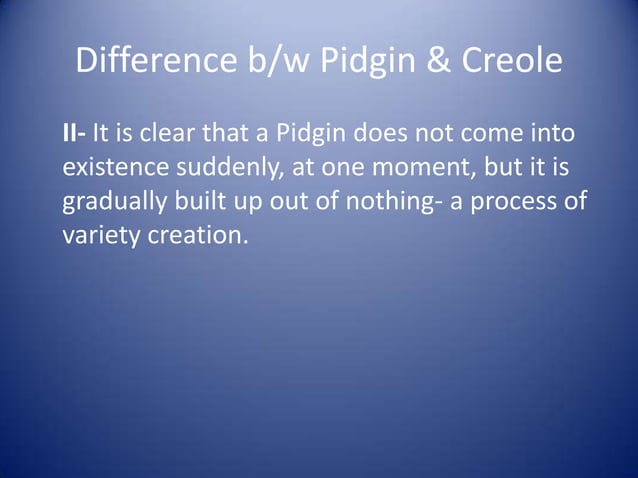 Difference b/w Pidgin & Creole

II- It is clear that a Pidgin does not come into existence suddenly, at one moment, but it is gradually built up out of nothing- a process of variety creation.